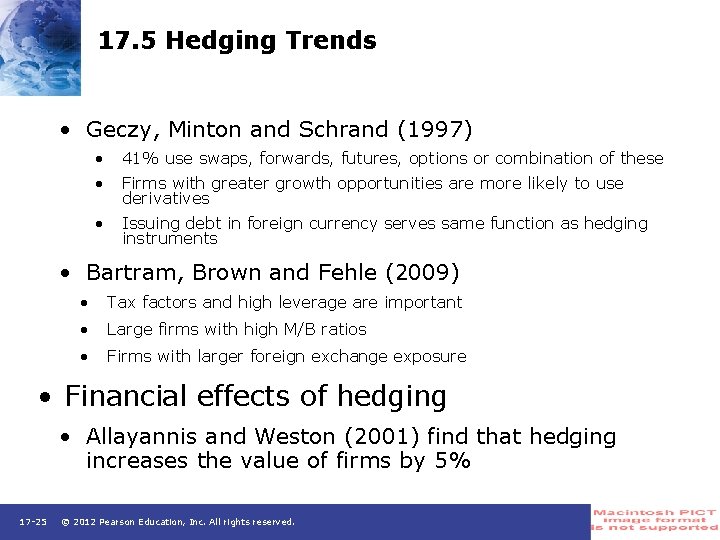 17.5 Hedging Trends

• Geczy, Minton and Schrand (1997)
  • 41% use swaps, forwards, futures, options or combination of these
  • Firms with greater growth opportunities are more likely to use derivatives
  • Issuing debt in foreign currency serves same function as hedging instruments

• Bartram, Brown and Fehle (2009)
  • Tax factors and high leverage are important
  • Large firms with high M/B ratios
  • Firms with larger foreign exchange exposure

• Financial effects of hedging
  • Allayannis and Weston (2001) find that hedging increases the value of firms by 5%

17-25 © 2012 Pearson Education, Inc. All rights reserved.

Macintosh PICT image format is not supported